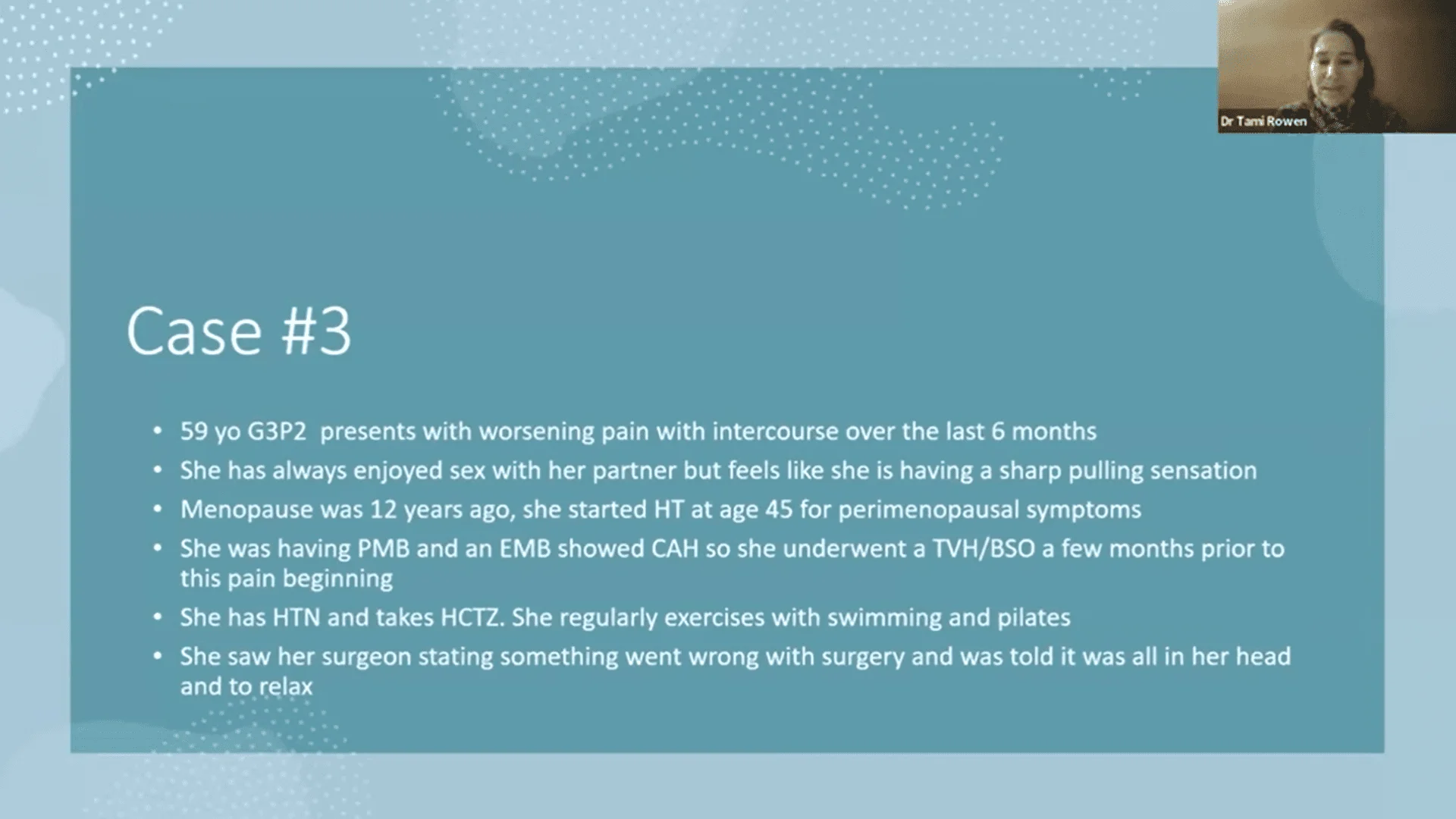 Dr Tami Rowen

Case #3

• 59 yo G3P2 presents with worsening pain with intercourse over the last 6 months
• She has always enjoyed sex with her partner but feels like she is having a sharp pulling sensation
• Menopause was 12 years ago, she started HT at age 45 for perimenopausal symptoms
• She was having PMB and an EMB showed CAH so she underwent a TVH/BSO a few months prior to this pain beginning
• She has HTN and takes HCTZ. She regularly exercises with swimming and pilates
• She saw her surgeon stating something went wrong with surgery and was told it was all in her head and to relax